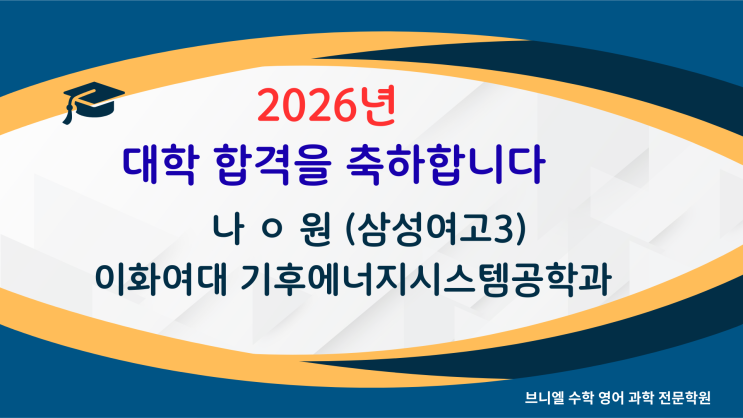 2026년
대학 합격을 축하합니다

나 ㅇ 원 (삼성여고3)
이화여대 기후에너지시스템공학과

브니엘 수학 영어 과학 전문학원